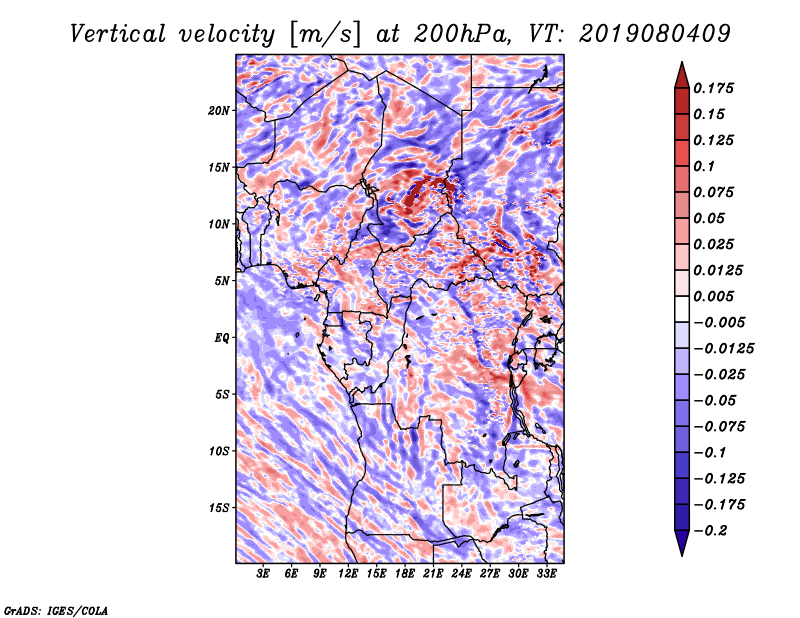 Vertical velocity [m/s] at 200hPa, VT: 2019080409

20N
15N
10N
5N
EQ
5S
10S
15S

3E 6E 9E 12E 15E 18E 21E 24E 27E 30E 33E

0.175
0.15
0.125
0.1
0.075
0.05
0.025
0.0125
0.005
−0.005
−0.0125
−0.025
−0.05
−0.075
−0.1
−0.125
−0.175
−0.2

GrADS: IGES/COLA